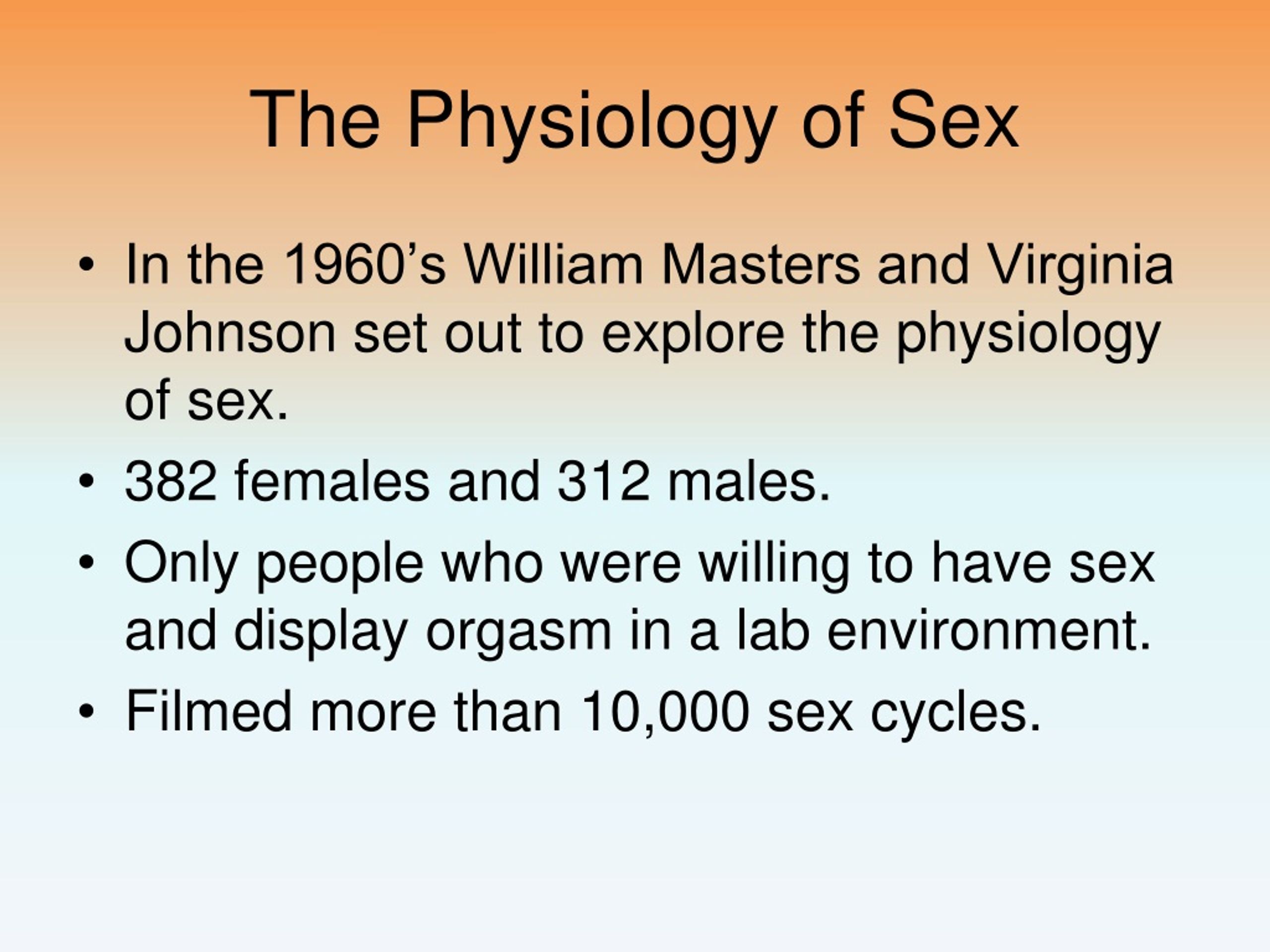 The Physiology of Sex

• In the 1960’s William Masters and Virginia Johnson set out to explore the physiology of sex.
• 382 females and 312 males.
• Only people who were willing to have sex and display orgasm in a lab environment.
• Filmed more than 10,000 sex cycles.